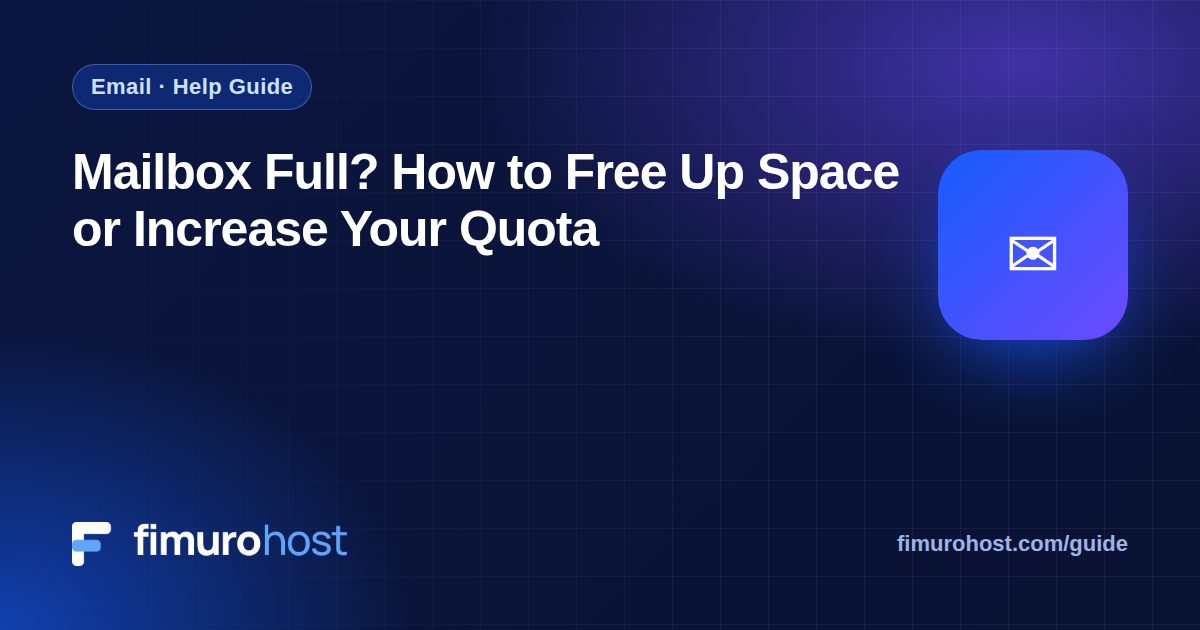 Email · Help Guide

Mailbox Full? How to Free Up Space or Increase Your Quota

fimurohost

fimurohost.com/guide